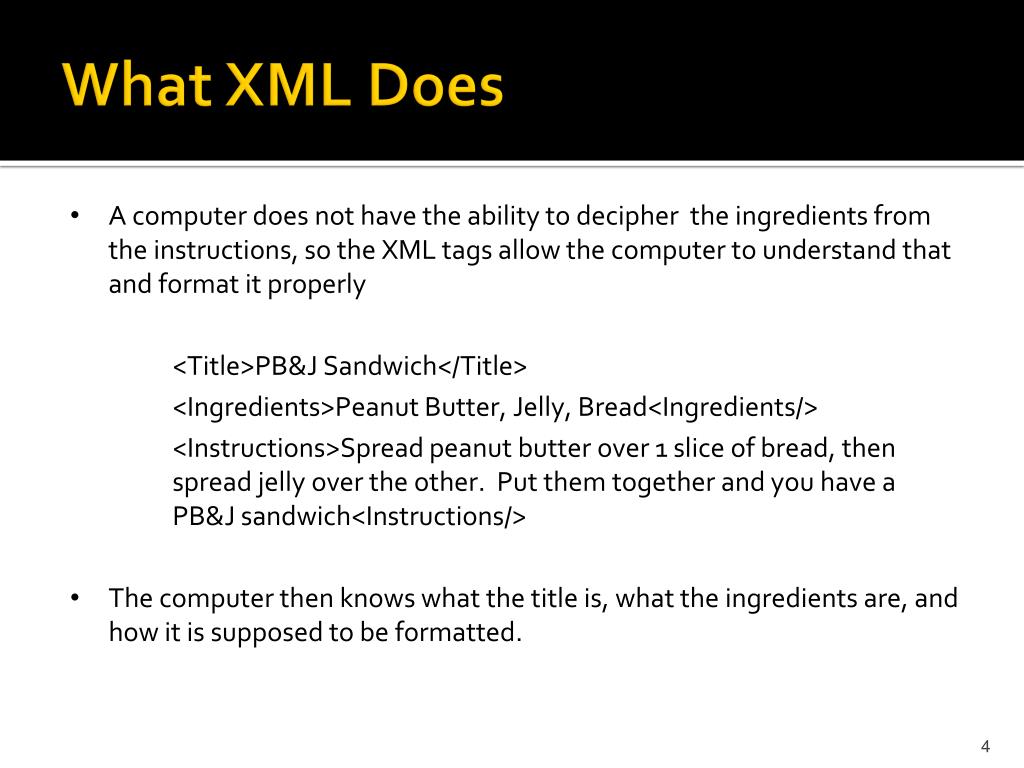 What XML Does

• A computer does not have the ability to decipher the ingredients from the instructions, so the XML tags allow the computer to understand that and format it properly

<Title>PB&J Sandwich</Title>

<Ingredients>Peanut Butter, Jelly, Bread<Ingredients/>

<Instructions>Spread peanut butter over 1 slice of bread, then spread jelly over the other. Put them together and you have a PB&J sandwich<Instructions/>

• The computer then knows what the title is, what the ingredients are, and how it is supposed to be formatted.

4